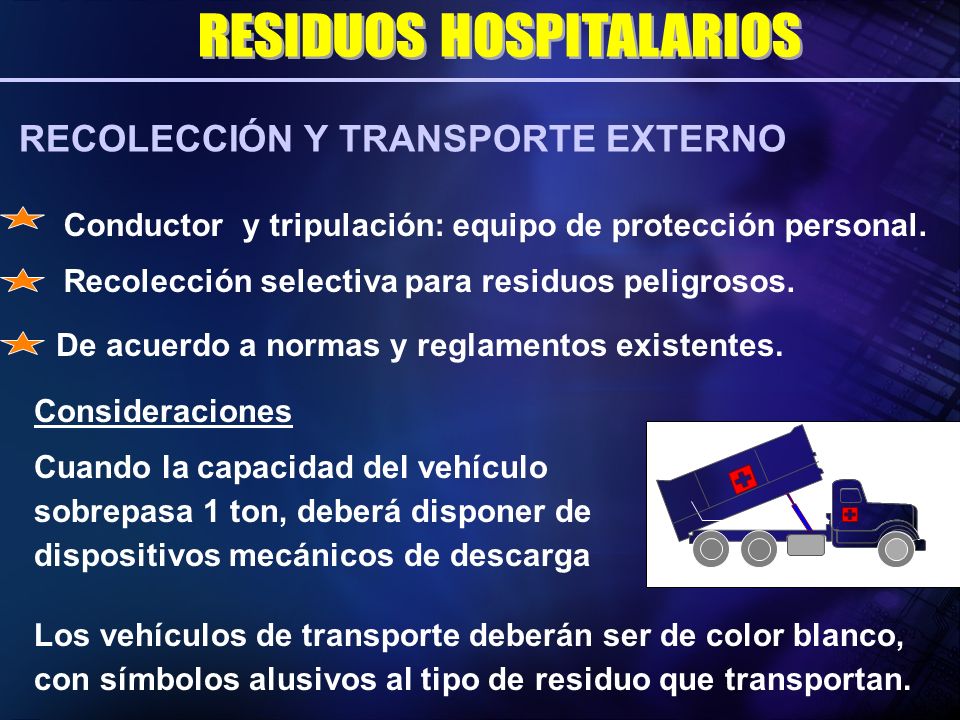 RESIDUOS HOSPITALARIOS

RECOLECCIÓN Y TRANSPORTE EXTERNO

Conductor y tripulación: equipo de protección personal.

Recolección selectiva para residuos peligrosos.

De acuerdo a normas y reglamentos existentes.

Consideraciones

Cuando la capacidad del vehículo sobrepasa 1 ton, deberá disponer de dispositivos mecánicos de descarga

Los vehículos de transporte deberán ser de color blanco, con símbolos alusivos al tipo de residuo que transportan.